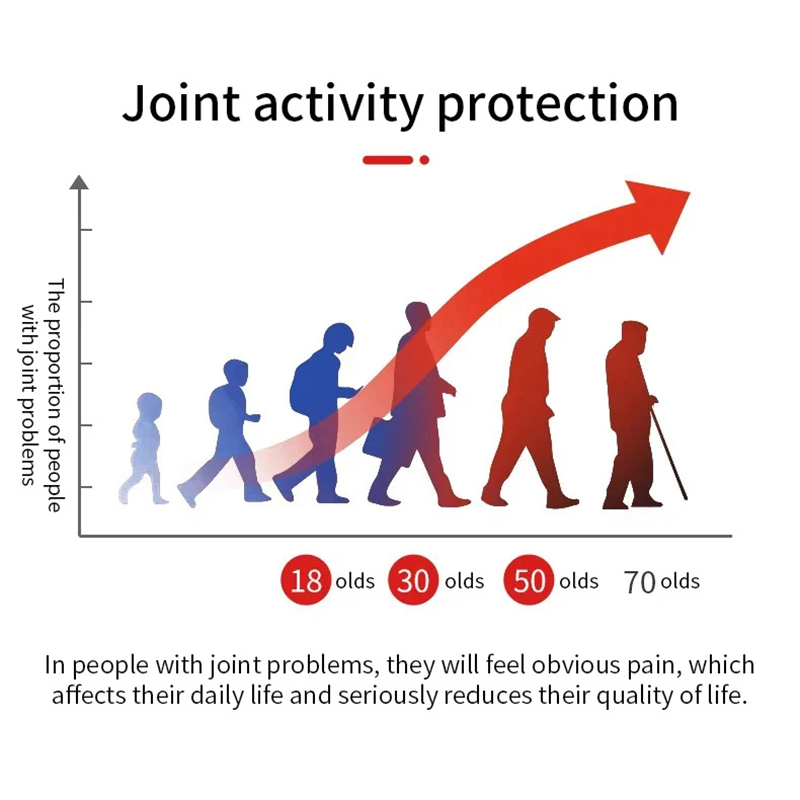 Joint activity protection

The proportion of people with joint problems

18 olds 30 olds 50 olds 70 olds

In people with joint problems, they will feel obvious pain, which affects their daily life and seriously reduces their quality of life.